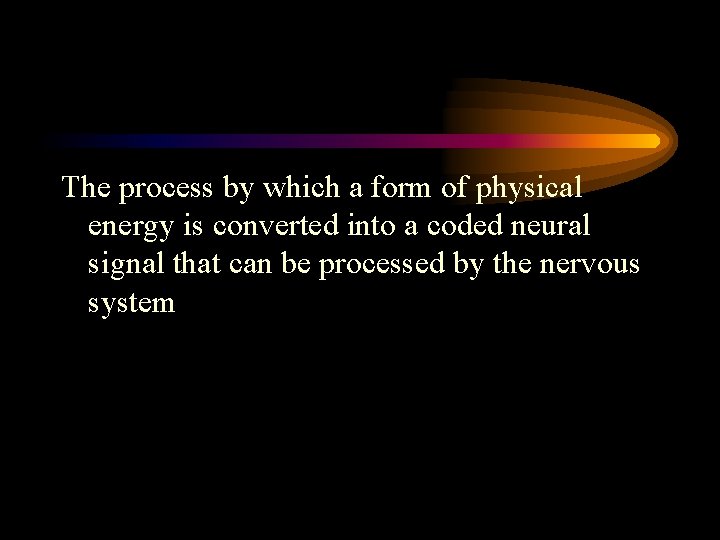 The process by which a form of physical energy is converted into a coded neural signal that can be processed by the nervous system